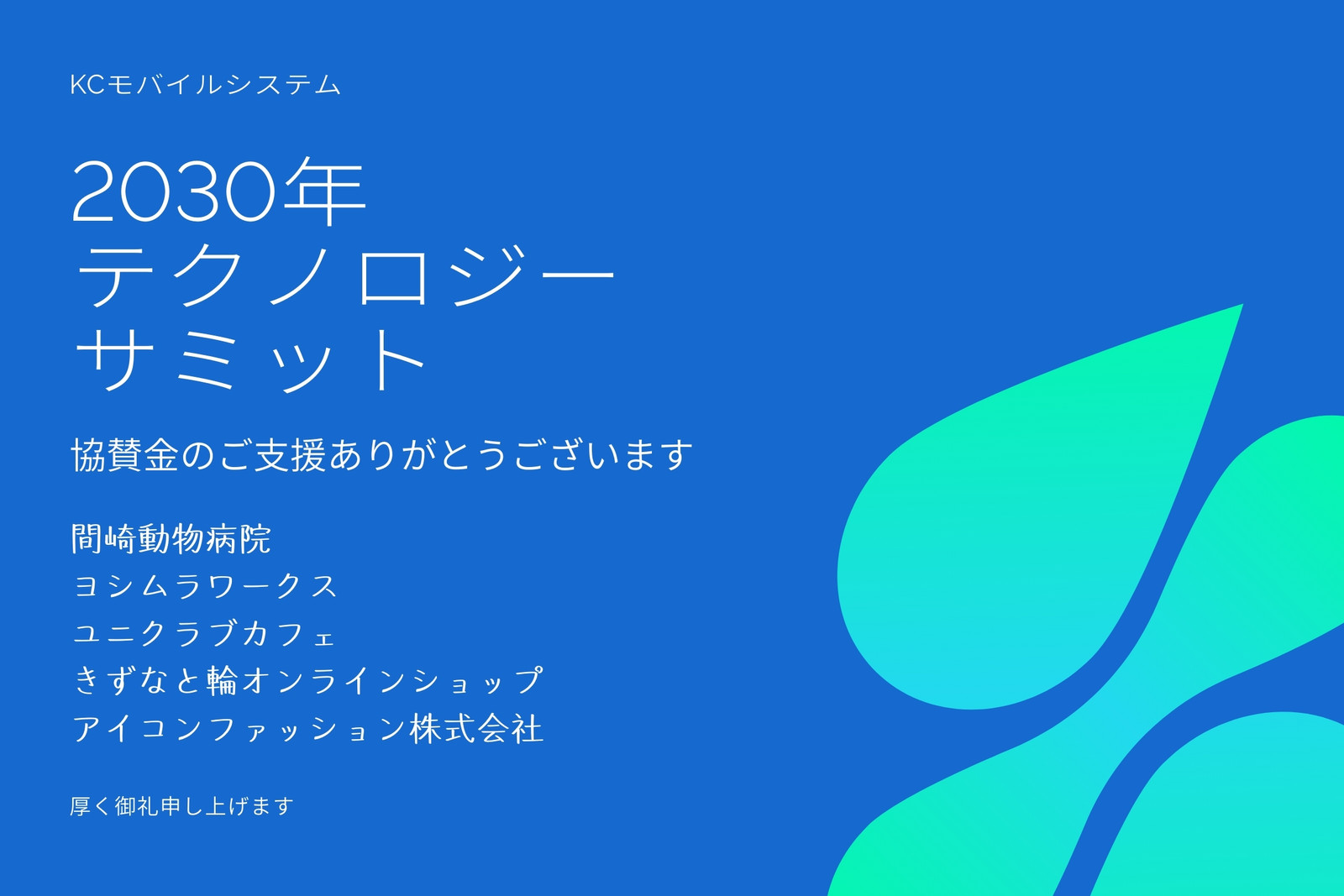 KCモバイルシステム

2030年
テクノロジー
サミット

協賛金のご支援ありがとうございます

間崎動物病院
ヨシムラワークス
ユニクラブカフェ
きずなと輪オンラインショップ
アイコンファッション株式会社

厚く御礼申し上げます